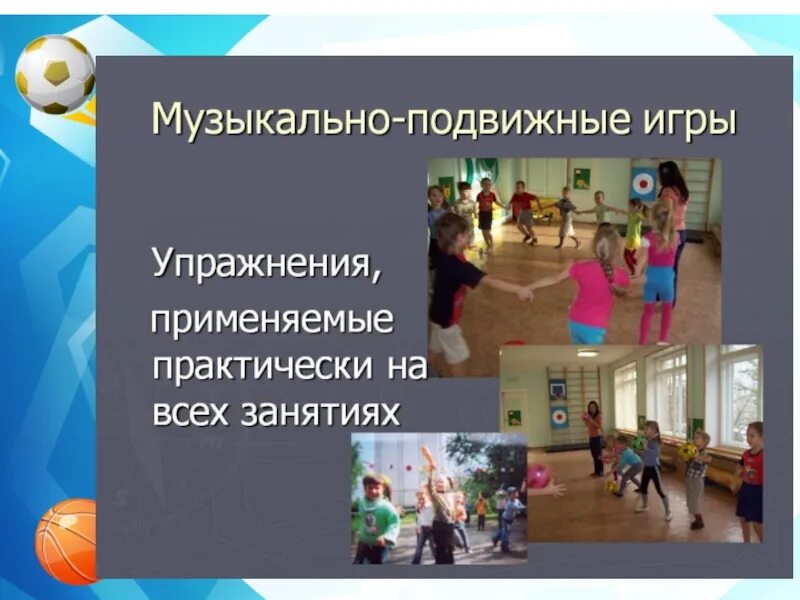 Музыкально-подвижные игры

Упражнения, применяемые практически на всех занятиях